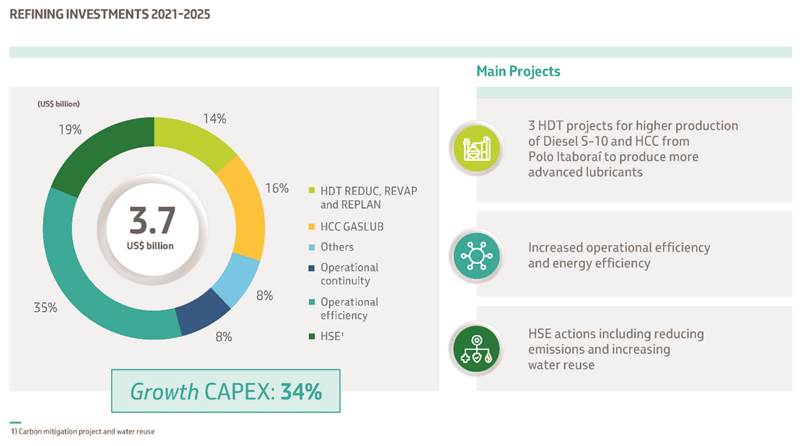 REFINING INVESTMENTS 2021-2025

(US$ billion)

19%

14%

16%

8%

8%

35%

3.7
US$ billion

HDT REDUC, REVAP and REPLAN

HCC GASLUB

Others

Operational continuity

Operational efficiency

HSE¹

Growth CAPEX: 34%

Main Projects

3 HDT projects for higher production of Diesel S-10 and HCC from Polo Itaboraí to produce more advanced lubricants

Increased operational efficiency and energy efficiency

HSE actions including reducing emissions and increasing water reuse

1) Carbon mitigation project and water reuse